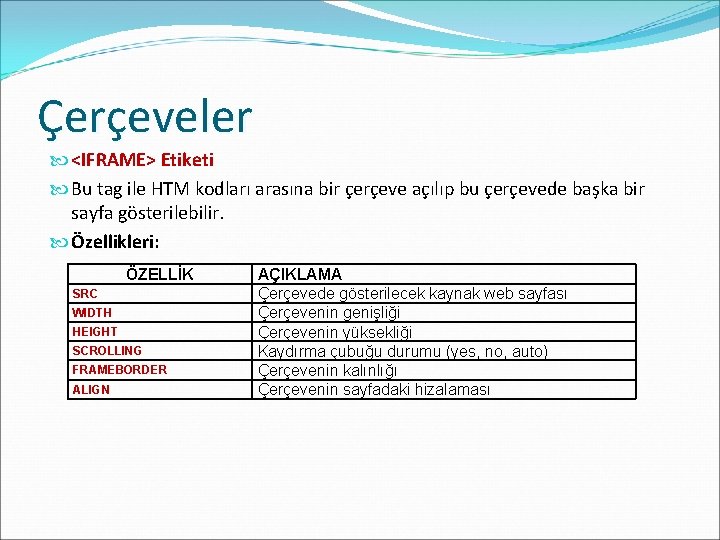 Çerçeveler

<IFRAME> Etiketi

Bu tag ile HTM kodları arasına bir çerçeve açılıp bu çerçevede başka bir sayfa gösterilebilir.

Özellikleri:

| ÖZELLİK | AÇIKLAMA |
|---|---|
| SRC | Çerçevede gösterilecek kaynak web sayfası |
| WIDTH | Çerçevenin genişliği |
| HEIGHT | Çerçevenin yüksekliği |
| SCROLLING | Kaydırma çubuğu durumu (yes, no, auto) |
| FRAMEBORDER | Çerçevenin kalınlığı |
| ALIGN | Çerçevenin sayfadaki hizalaması |